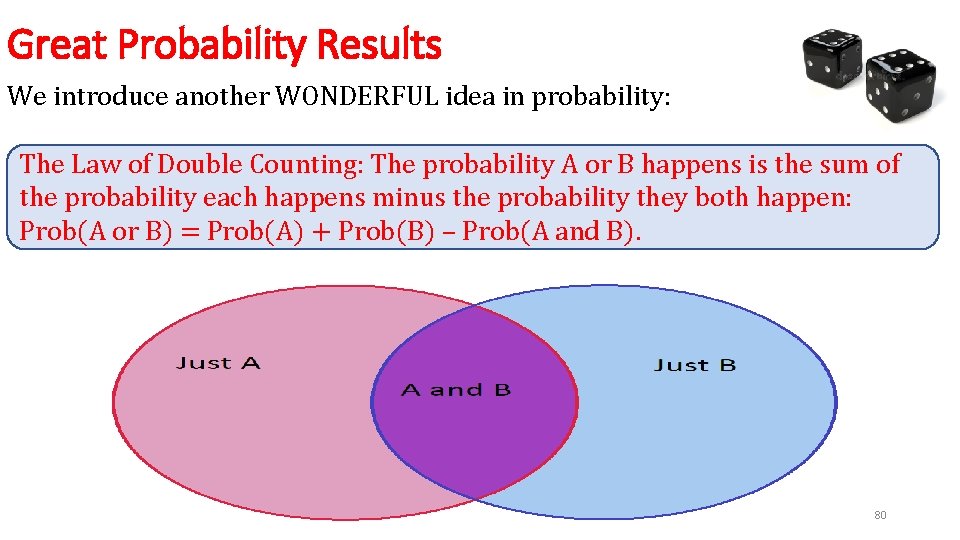 Great Probability Results

We introduce another WONDERFUL idea in probability:

The Law of Double Counting: The probability A or B happens is the sum of the probability each happens minus the probability they both happen: Prob(A or B) = Prob(A) + Prob(B) – Prob(A and B).

Just A

A and B

Just B

80